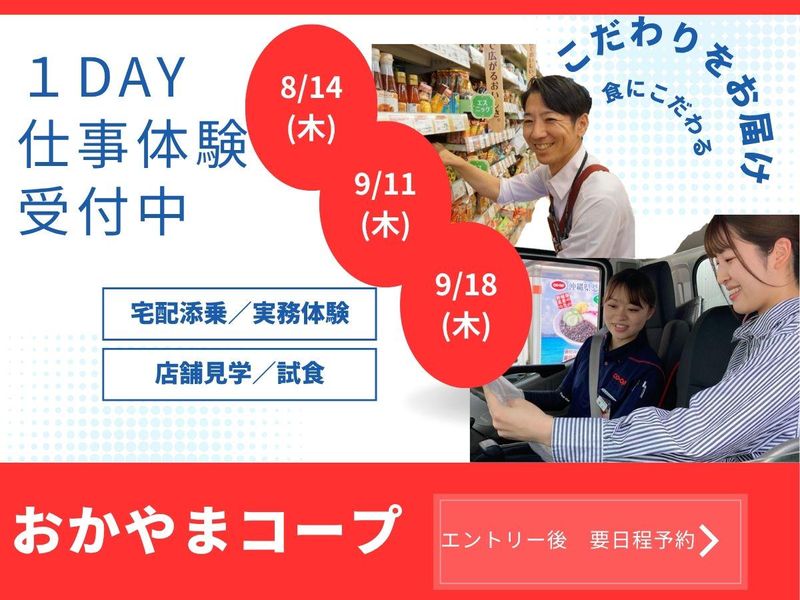 １DAY
仕事体験
受付中

8/14
(木)

9/11
(木)

9/18
(木)

こだわりをお届け
食にこだわる

宅配添乗／実務体験

店舗見学／試食

おかやまコープ

エントリー後　要日程予約